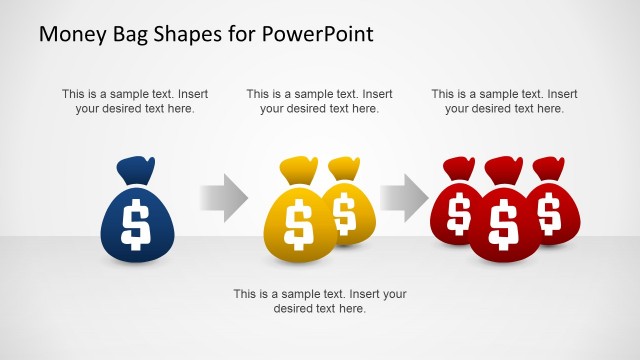 Money Bag Shapes for PowerPoint

This is a sample text. Insert your desired text here.

This is a sample text. Insert your desired text here.

This is a sample text. Insert your desired text here.

$

$ $

$ $ $

This is a sample text. Insert your desired text here.